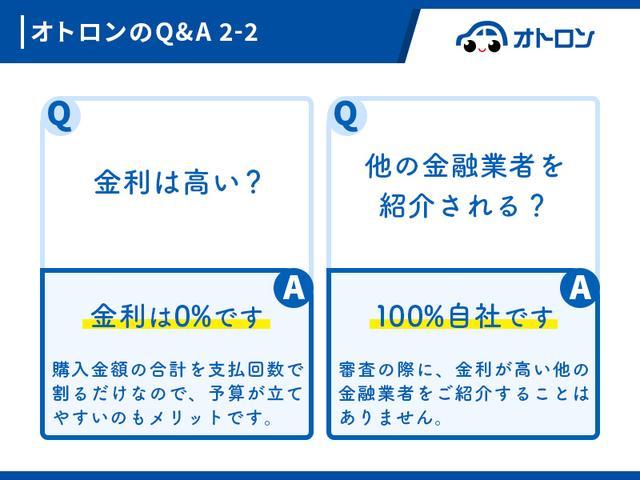 オトロンのQ&A 2-2

オトロン

Q

金利は高い？

A

金利は0%です

購入金額の合計を支払回数で割るだけなので、予算が立てやすいのもメリットです。

Q

他の金融業者を紹介される？

A

100%自社です

審査の際に、金利が高い他の金融業者をご紹介することはありません。